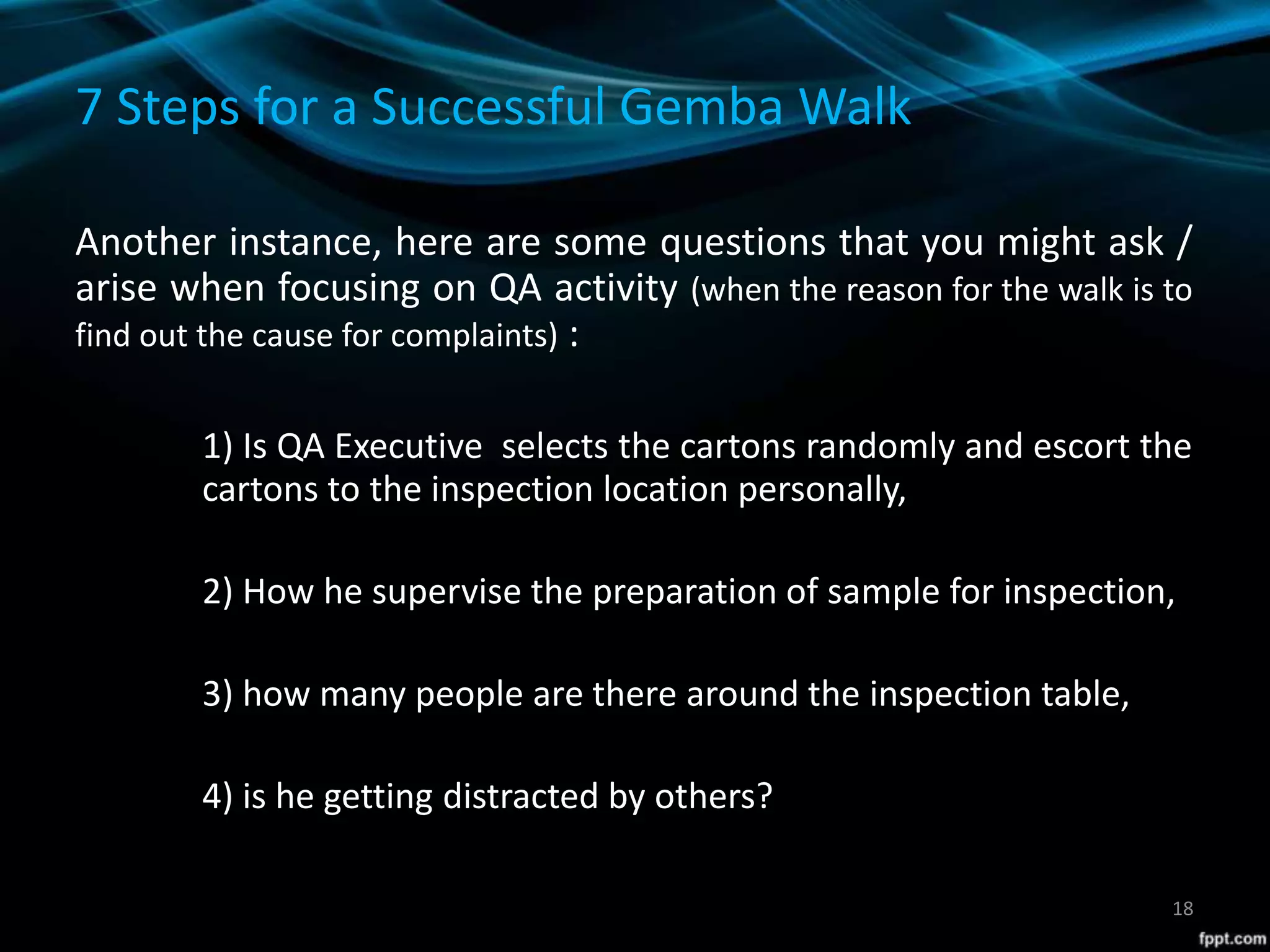 7 Steps for a Successful Gemba Walk

Another instance, here are some questions that you might ask / arise when focusing on QA activity (when the reason for the walk is to find out the cause for complaints) :

1) Is QA Executive selects the cartons randomly and escort the cartons to the inspection location personally,

2) How he supervise the preparation of sample for inspection,

3) how many people are there around the inspection table,

4) is he getting distracted by others?

18

fppt.com